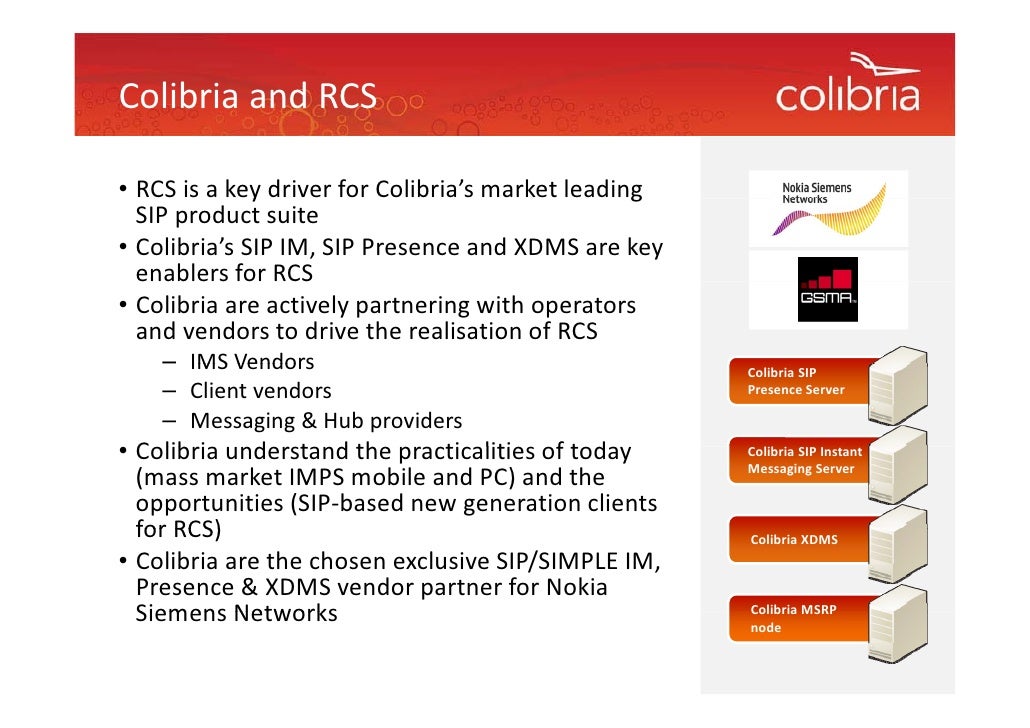 Colibria and RCS

colibria

• RCS is a key driver for Colibria's market leading SIP product suite
• Colibria's SIP IM, SIP Presence and XDMS are key enablers for RCS
• Colibria are actively partnering with operators and vendors to drive the realisation of RCS
– IMS Vendors
– Client vendors
– Messaging & Hub providers
• Colibria understand the practicalities of today (mass market IMPS mobile and PC) and the opportunities (SIP-based new generation clients for RCS)
• Colibria are the chosen exclusive SIP/SIMPLE IM, Presence & XDMS vendor partner for Nokia Siemens Networks

Nokia Siemens Networks

GSMA

Colibria SIP Presence Server

Colibria SIP Instant Messaging Server

Colibria XDMS

Colibria MSRP node